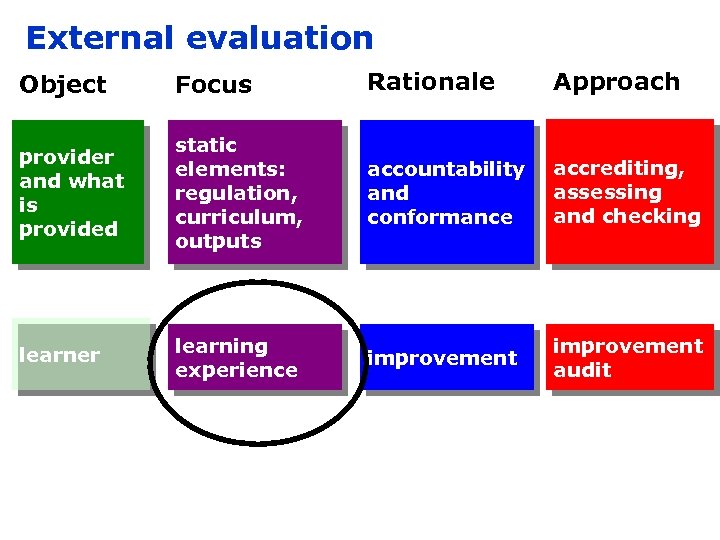 External evaluation

| Object | Focus | Rationale | Approach |
|---|---|---|---|
| provider and what is provided | static elements: regulation, curriculum, outputs | accountability and conformance | accrediting, assessing and checking |
| learner | learning experience | improvement | improvement audit |